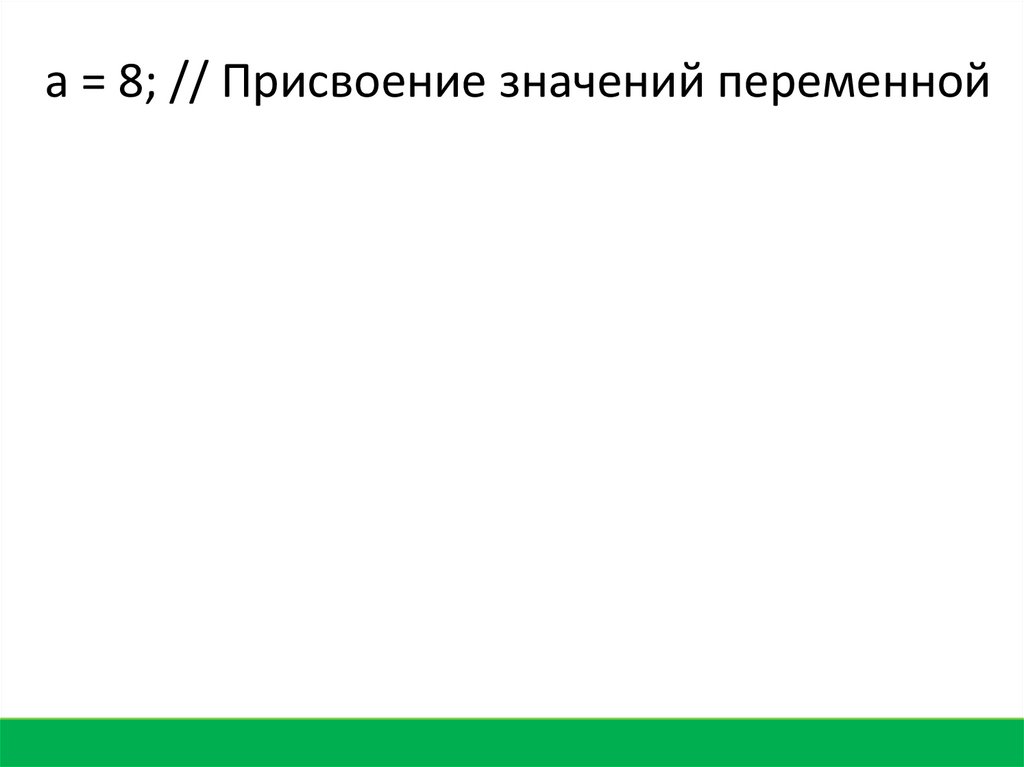 a = 8; // Присвоение значений переменной